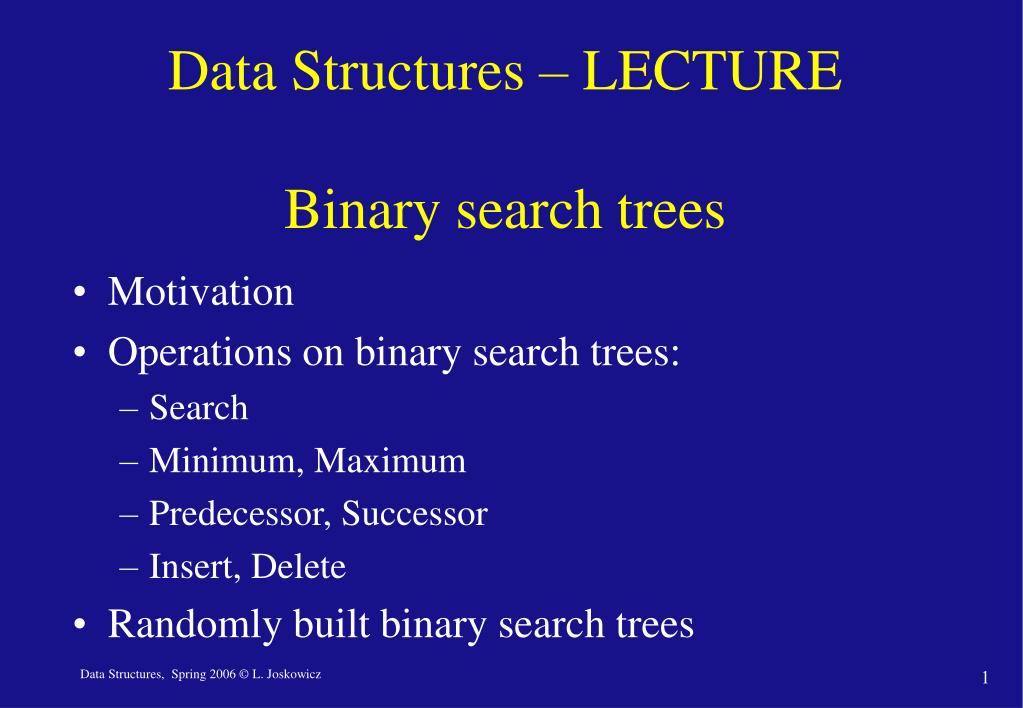 Data Structures – LECTURE

Binary search trees

• Motivation
• Operations on binary search trees:
– Search
– Minimum, Maximum
– Predecessor, Successor
– Insert, Delete
• Randomly built binary search trees

Data Structures, Spring 2006 © L. Joskowicz

1